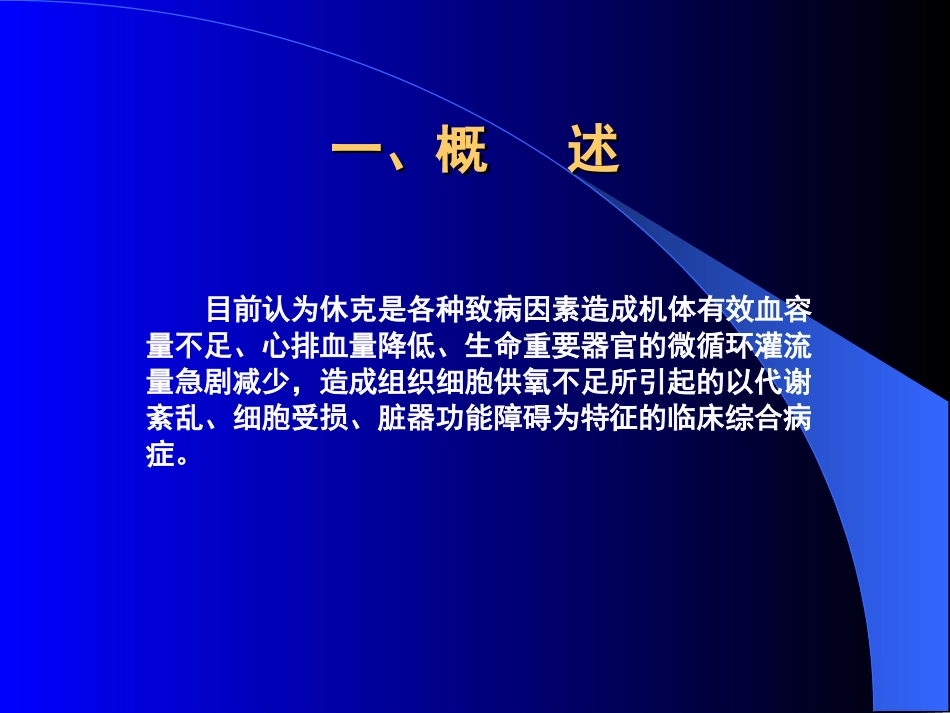 一、概　　述

目前认为休克是各种致病因素造成机体有效血容量不足、心排血量降低、生命重要器官的微循环灌流量急剧减少，造成组织细胞供氧不足所引起的以代谢紊乱、细胞受损、脏器功能障碍为特征的临床综合病症。